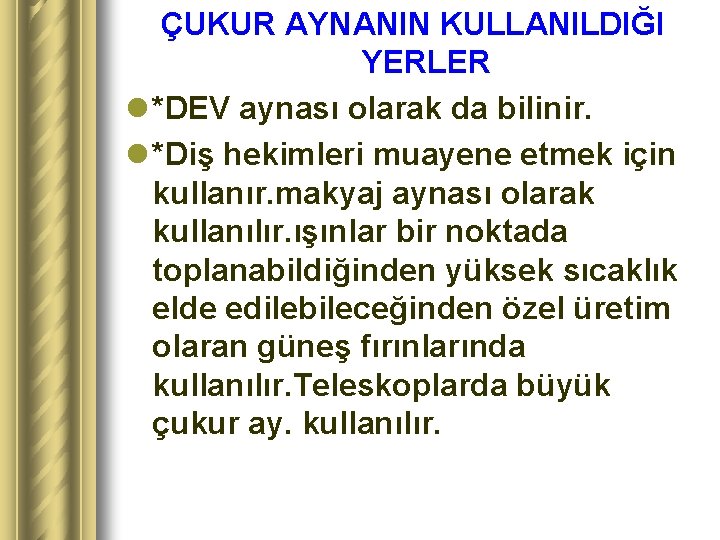 ÇUKUR AYNANIN KULLANILDIĞI YERLER

*DEV aynası olarak da bilinir.

*Diş hekimleri muayene etmek için kullanır.makyaj aynası olarak kullanılır.ışınlar bir noktada toplanabildiğinden yüksek sıcaklık elde edilebileceğinden özel üretim olaran güneş fırınlarında kullanılır.Teleskoplarda büyük çukur ay. kullanılır.